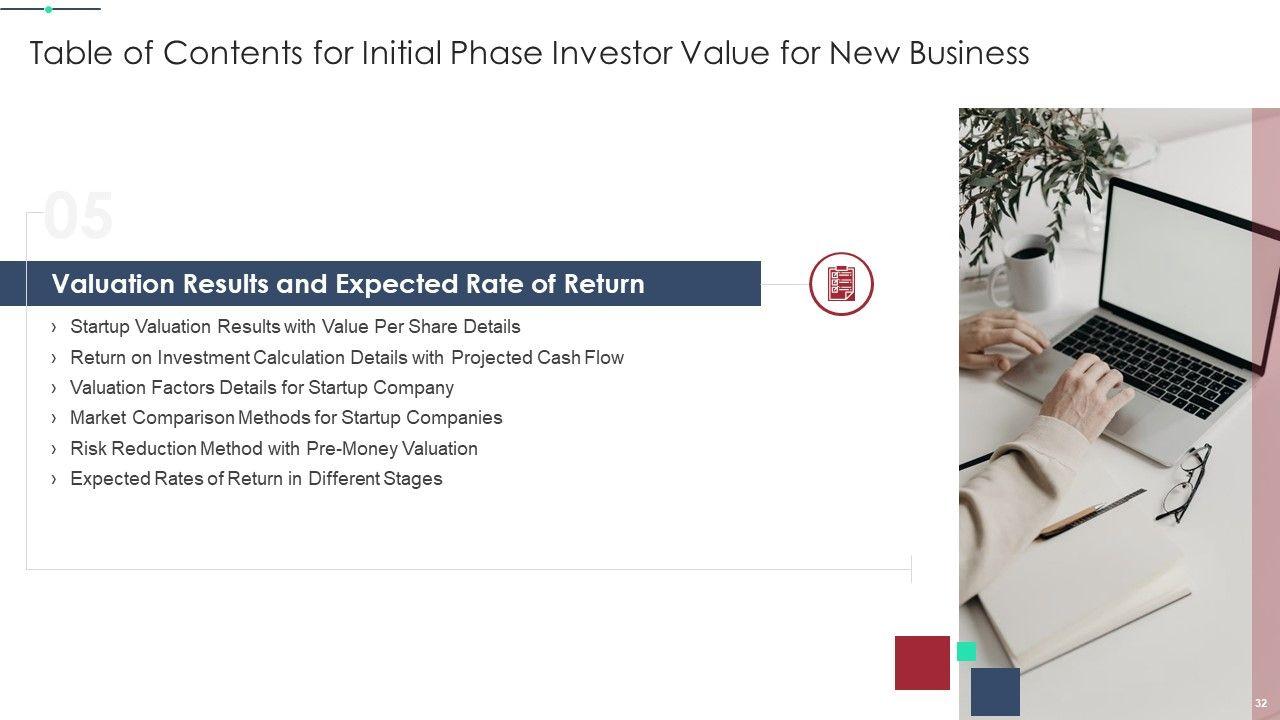 Table of Contents for Initial Phase Investor Value for New Business

05

Valuation Results and Expected Rate of Return

› Startup Valuation Results with Value Per Share Details
› Return on Investment Calculation Details with Projected Cash Flow
› Valuation Factors Details for Startup Company
› Market Comparison Methods for Startup Companies
› Risk Reduction Method with Pre-Money Valuation
› Expected Rates of Return in Different Stages

32